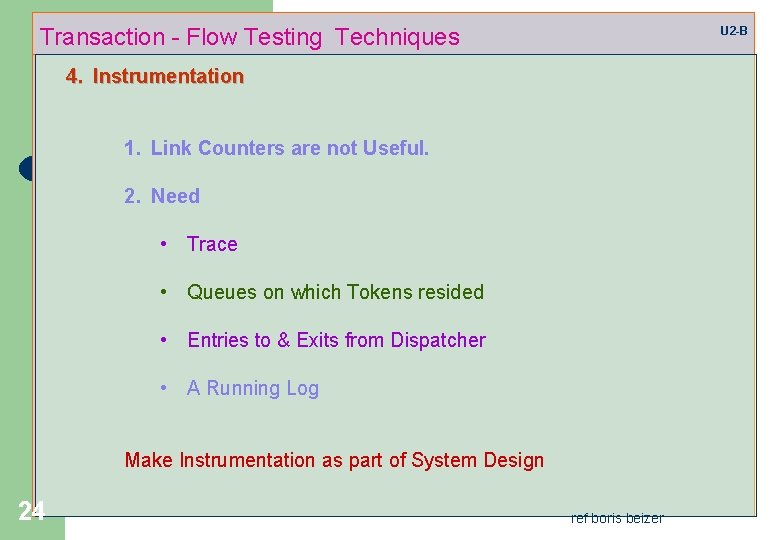 Transaction - Flow Testing Techniques

U2-B

4. Instrumentation

1. Link Counters are not Useful.

2. Need

• Trace

• Queues on which Tokens resided

• Entries to & Exits from Dispatcher

• A Running Log

Make Instrumentation as part of System Design

24

ref boris beizer